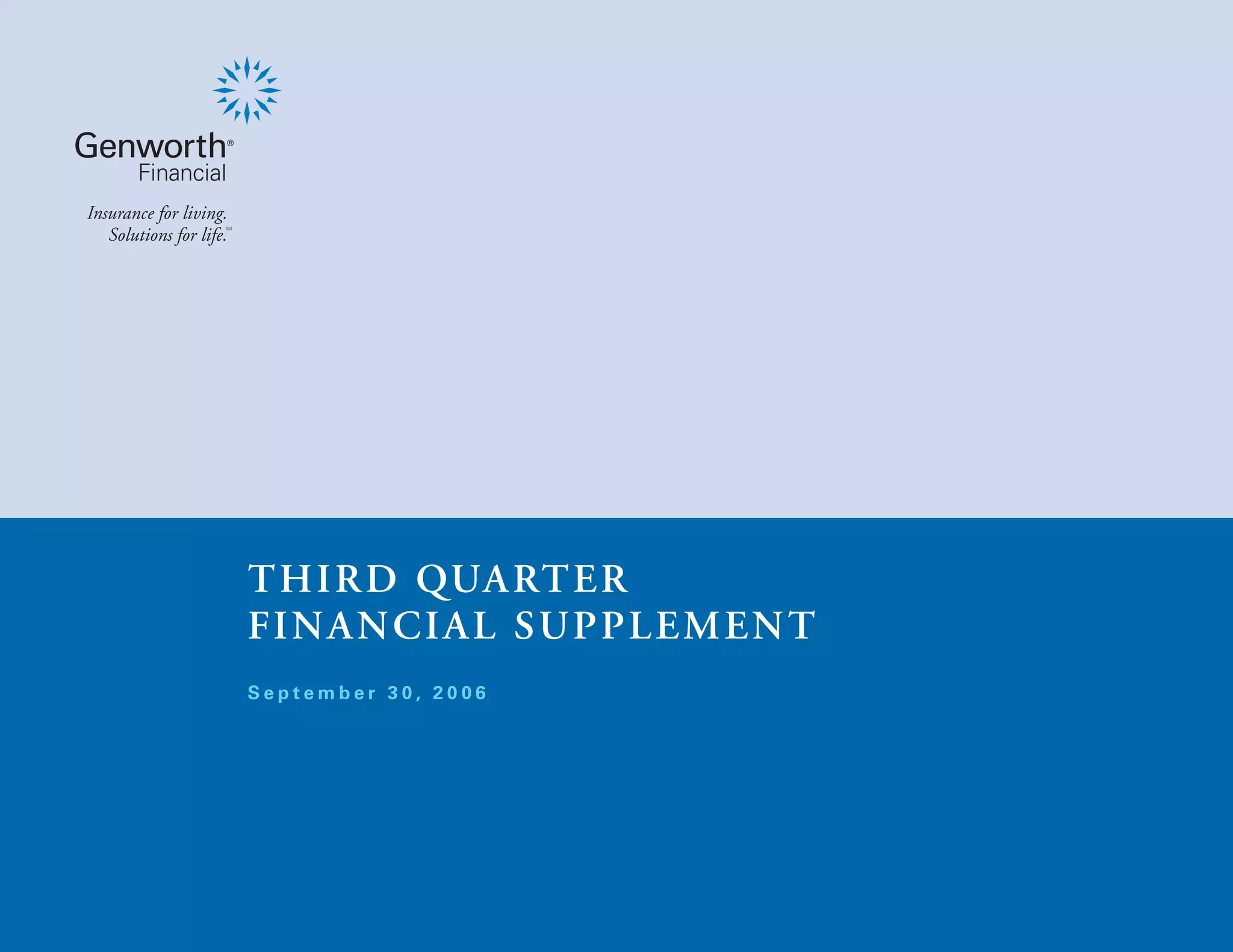 Genworth®
Financial

Insurance for living.
Solutions for life.℠

THIRD QUARTER
FINANCIAL SUPPLEMENT

September 30, 2006